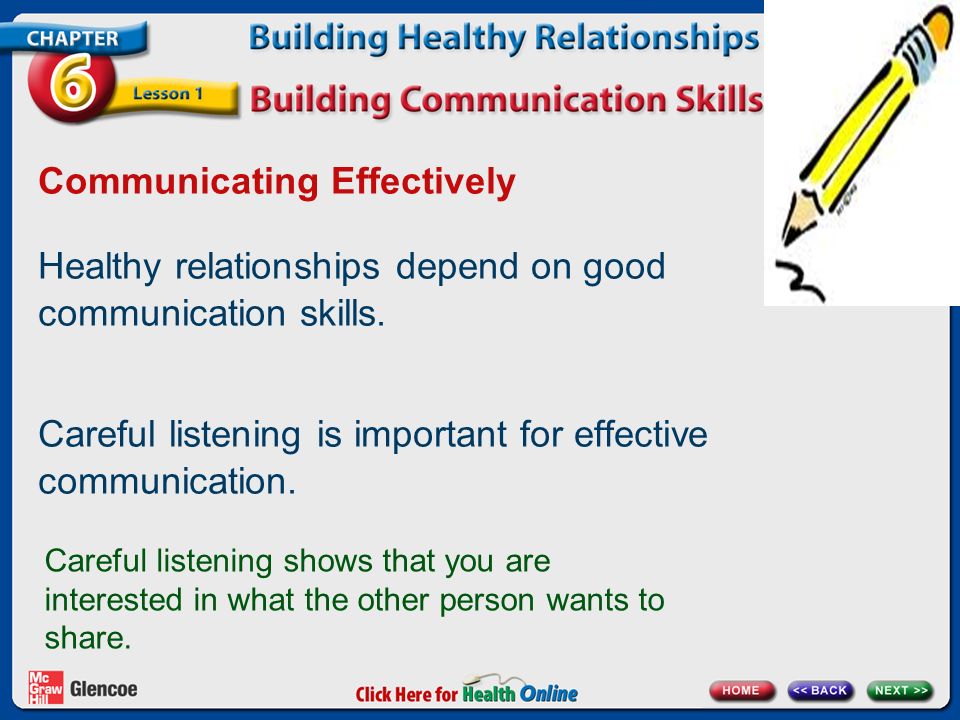 CHAPTER 6 Lesson 1

Building Healthy Relationships

Building Communication Skills

Communicating Effectively

Healthy relationships depend on good communication skills.

Careful listening is important for effective communication.

Careful listening shows that you are interested in what the other person wants to share.

Mc Graw Hill Glencoe

Click Here for Health Online

HOME

<< BACK

NEXT >>